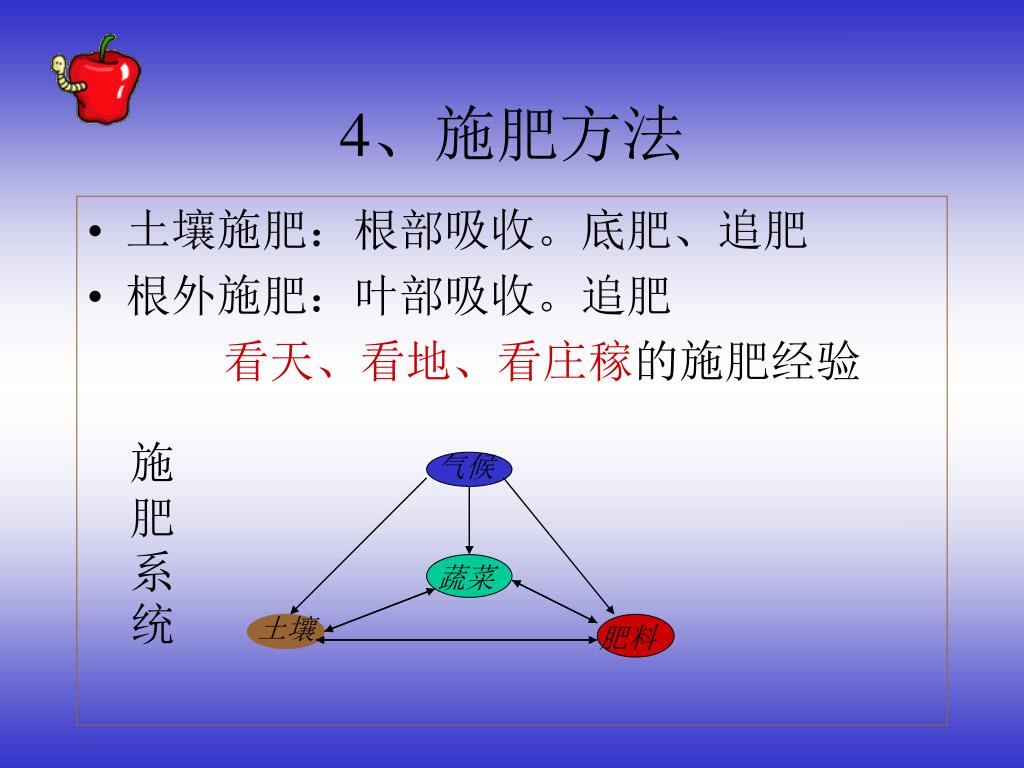 4、施肥方法

• 土壤施肥：根部吸收。底肥、追肥
• 根外施肥：叶部吸收。追肥

看天、看地、看庄稼的施肥经验

施肥系统

气候

蔬菜

土壤

肥料